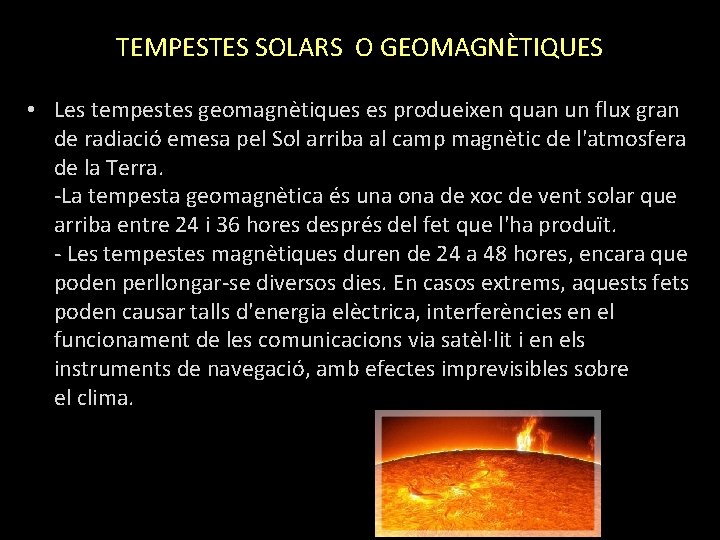 TEMPESTES SOLARS O GEOMAGNÈTIQUES

• Les tempestes geomagnètiques es produeixen quan un flux gran de radiació emesa pel Sol arriba al camp magnètic de l'atmosfera de la Terra.
-La tempesta geomagnètica és una ona de xoc de vent solar que arriba entre 24 i 36 hores després del fet que l'ha produït.
- Les tempestes magnètiques duren de 24 a 48 hores, encara que poden perllongar-se diversos dies. En casos extrems, aquests fets poden causar talls d'energia elèctrica, interferències en el funcionament de les comunicacions via satèl·lit i en els instruments de navegació, amb efectes imprevisibles sobre el clima.